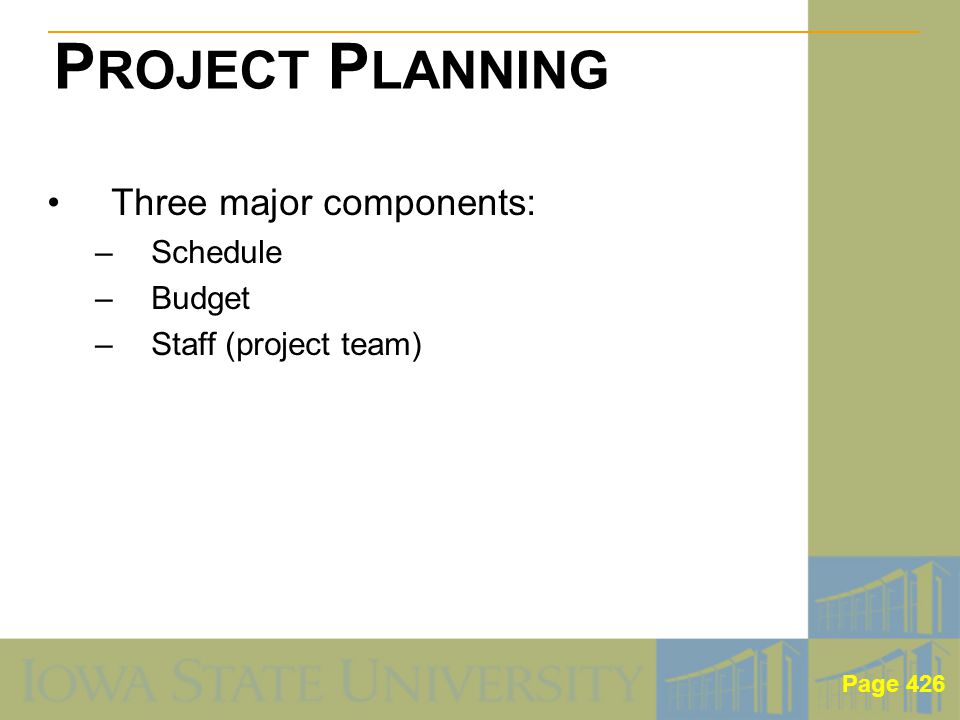 PROJECT PLANNING

• Three major components:
– Schedule
– Budget
– Staff (project team)

IOWA STATE UNIVERSITY

Page 426